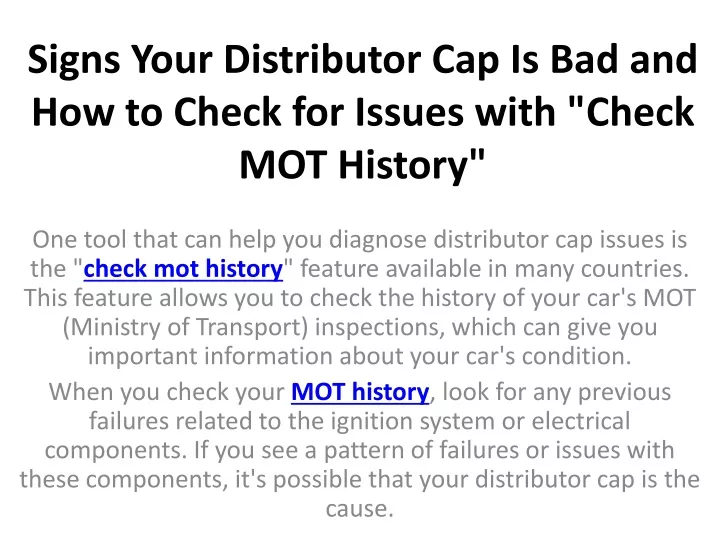 Signs Your Distributor Cap Is Bad and How to Check for Issues with "Check MOT History"

One tool that can help you diagnose distributor cap issues is the "check mot history" feature available in many countries. This feature allows you to check the history of your car's MOT (Ministry of Transport) inspections, which can give you important information about your car's condition.

When you check your MOT history, look for any previous failures related to the ignition system or electrical components. If you see a pattern of failures or issues with these components, it's possible that your distributor cap is the cause.